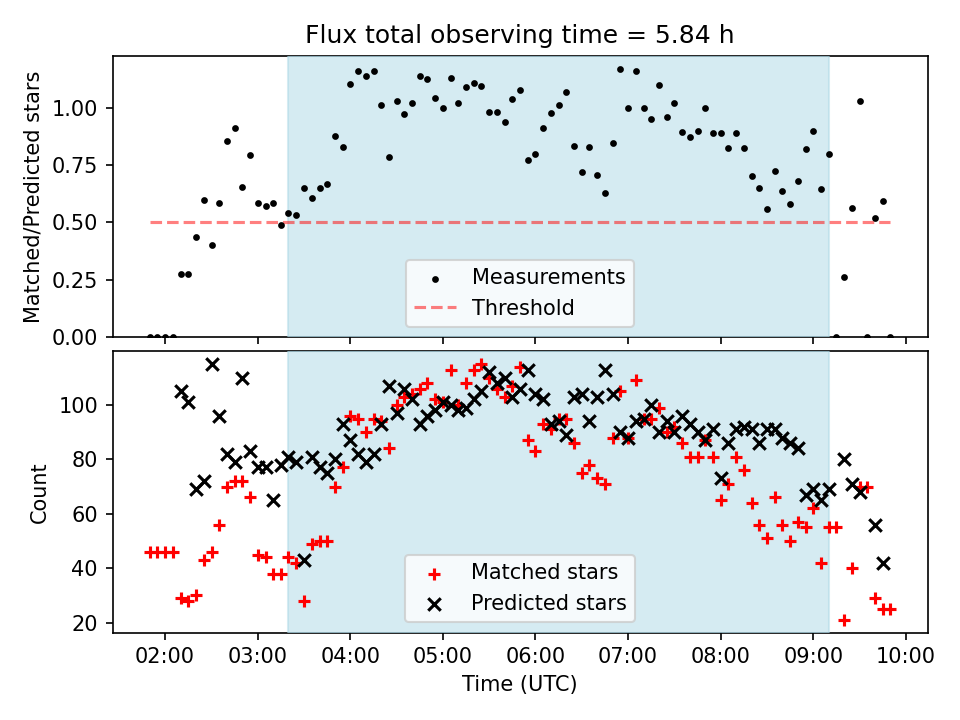 Flux total observing time = 5.84 h

Matched/Predicted stars

1.00
0.75
0.50
0.25
0.00

Measurements
Threshold

Count

100
80
60
40
20

Matched stars
Predicted stars

02:00
03:00
04:00
05:00
06:00
07:00
08:00
09:00
10:00

Time (UTC)